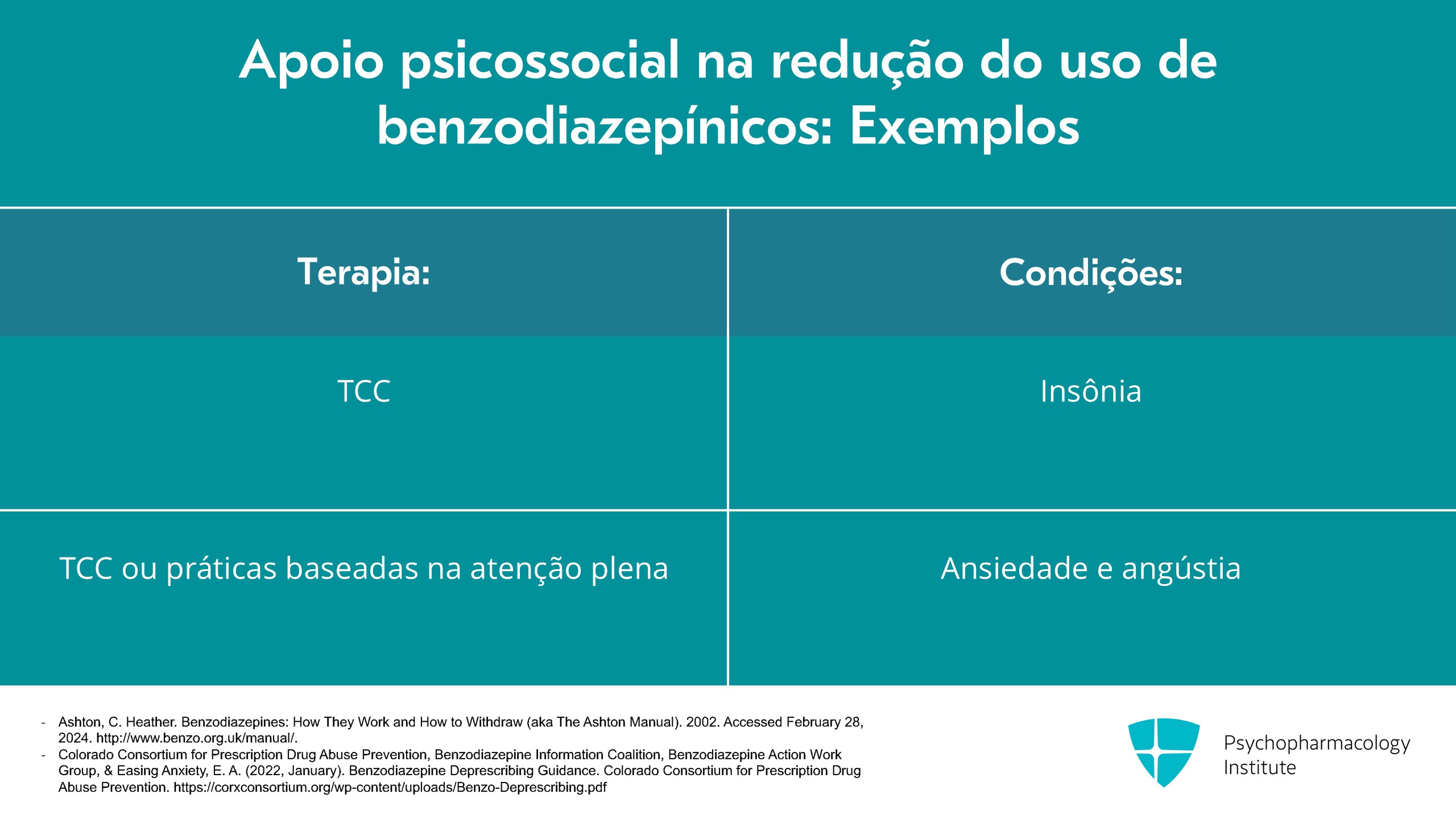 Apoio psicossocial na redução do uso de benzodiazepínicos: Exemplos

| Terapia: | Condições: |
|---|---|
| TCC | Insônia |
| TCC ou práticas baseadas na atenção plena | Ansiedade e angústia |

- Ashton, C. Heather. Benzodiazepines: How They Work and How to Withdraw (aka The Ashton Manual). 2002. Accessed February 28, 2024. http://www.benzo.org.uk/manual/.
- Colorado Consortium for Prescription Drug Abuse Prevention, Benzodiazepine Information Coalition, Benzodiazepine Action Work Group, & Easing Anxiety, E. A. (2022, January). Benzodiazepine Deprescribing Guidance. Colorado Consortium for Prescription Drug Abuse Prevention. https://corxconsortium.org/wp-content/uploads/Benzo-Deprescribing.pdf

Psychopharmacology Institute